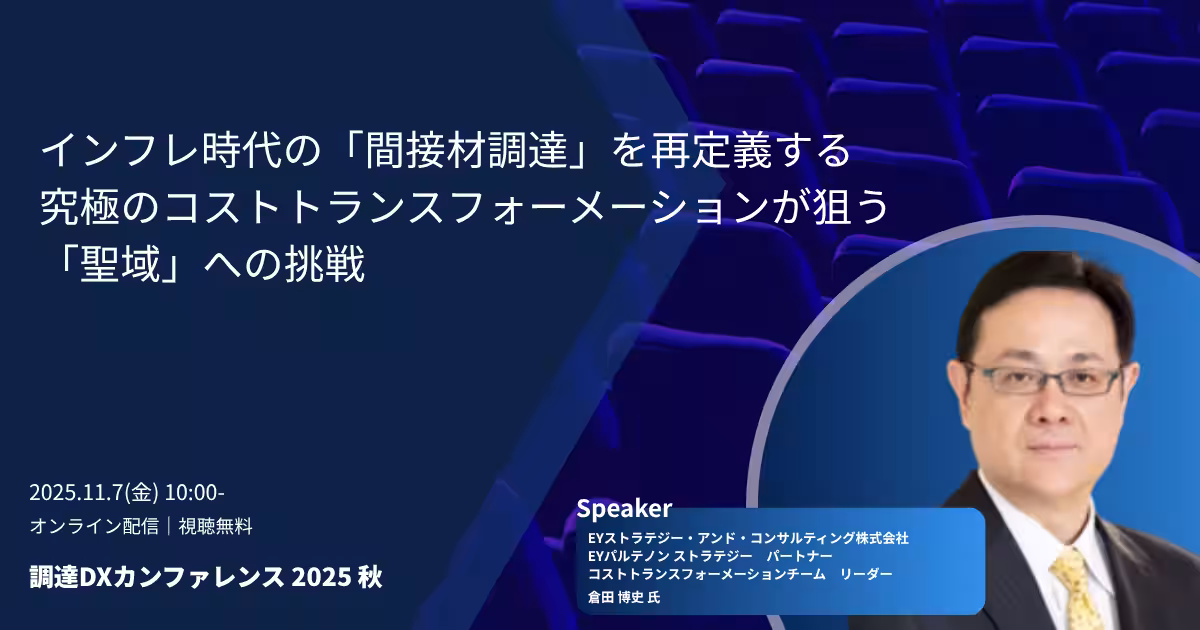 インフレ時代の「間接材調達」を再定義する
究極のコストトランスフォーメーションが狙う
「聖域」への挑戦

2025.11.7(金) 10:00-
オンライン配信｜視聴無料

調達DXカンファレンス 2025 秋

Speaker
EYストラテジー・アンド・コンサルティング株式会社
EYパルテノン ストラテジー　パートナー
コストトランスフォーメーションチーム　リーダー
倉田 博史 氏